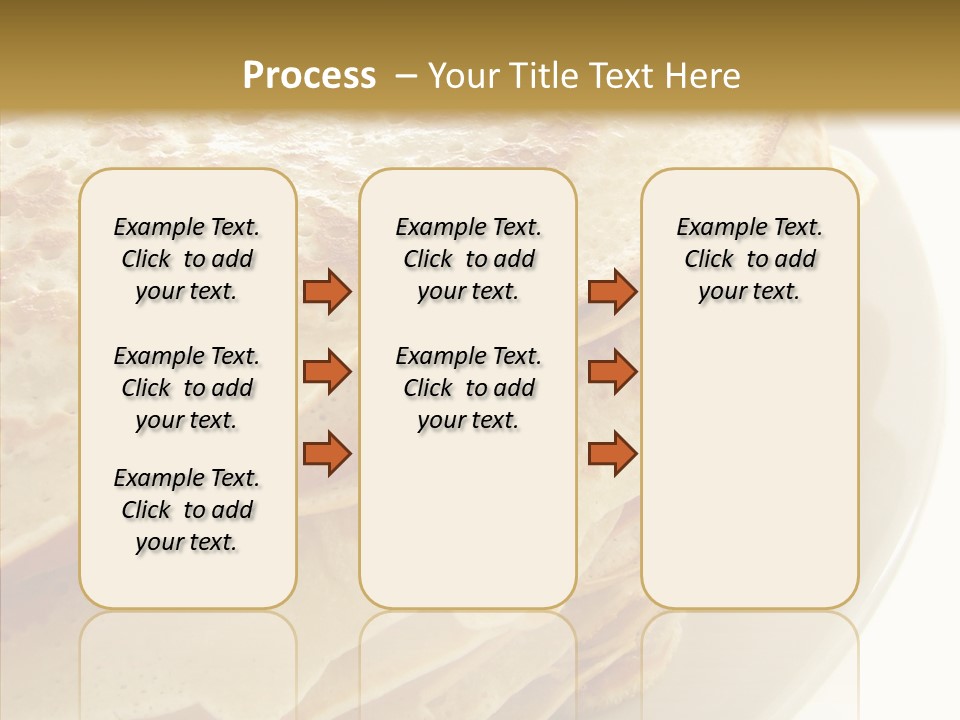 Process – Your Title Text Here

Example Text. Click to add your text.

Example Text. Click to add your text.

Example Text. Click to add your text.

Example Text. Click to add your text.

Example Text. Click to add your text.

Example Text. Click to add your text.